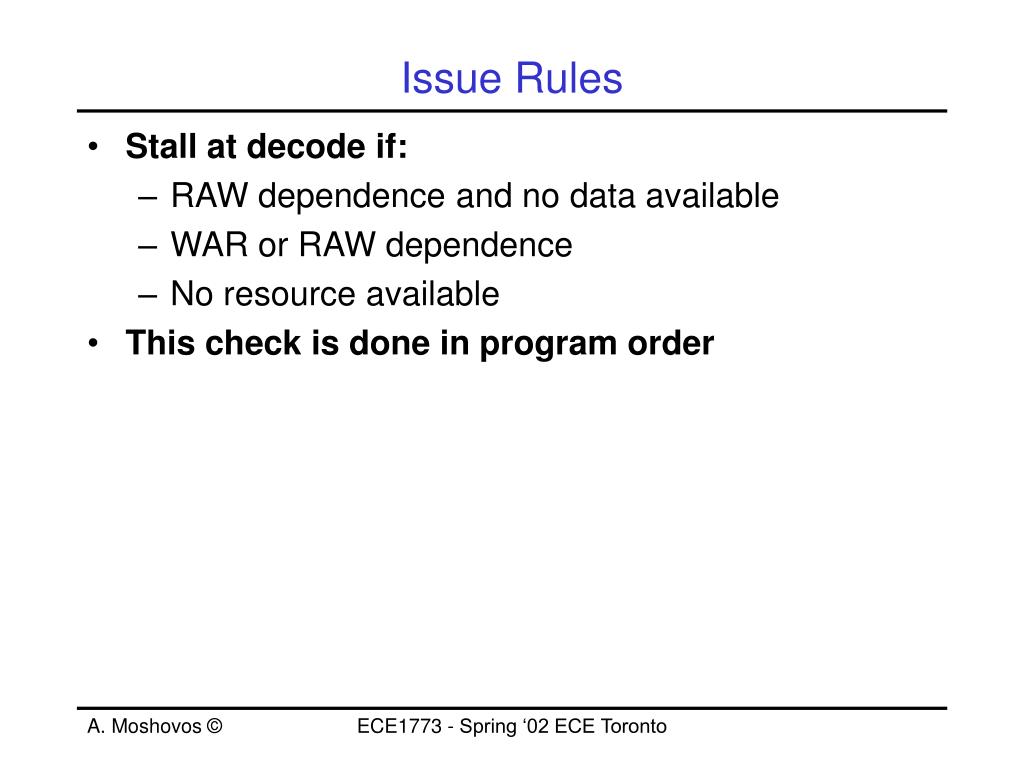 Issue Rules

• Stall at decode if:
– RAW dependence and no data available
– WAR or RAW dependence
– No resource available
• This check is done in program order

A. Moshovos ©

ECE1773 - Spring ‘02 ECE Toronto